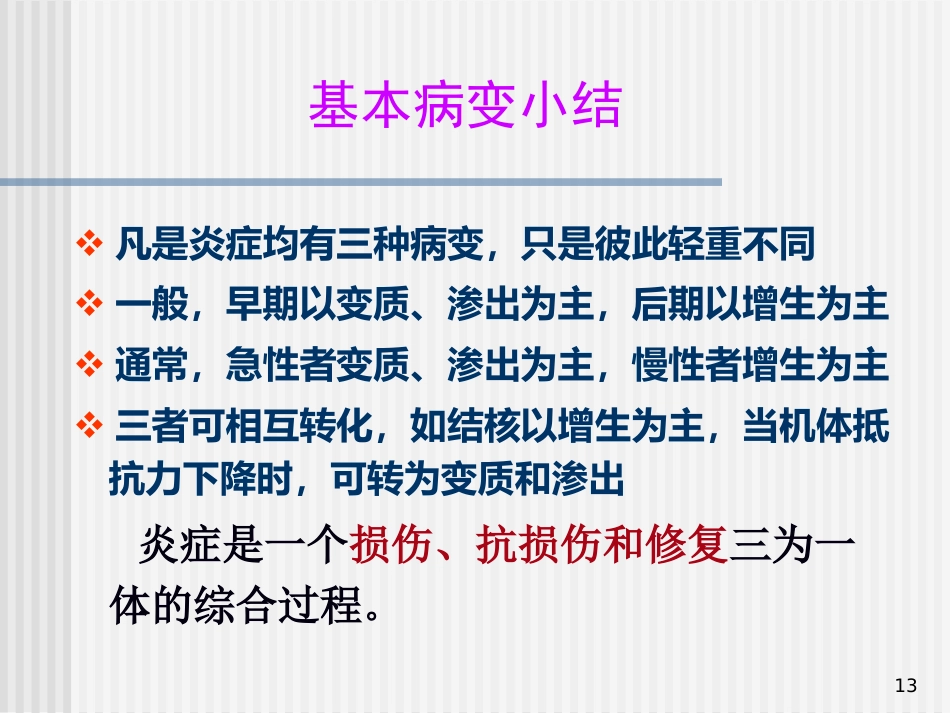 基本病变小结

❖ 凡是炎症均有三种病变，只是彼此轻重不同

❖ 一般，早期以变质、渗出为主，后期以增生为主

❖ 通常，急性者变质、渗出为主，慢性者增生为主

❖ 三者可相互转化，如结核以增生为主，当机体抵抗力下降时，可转为变质和渗出

炎症是一个损伤、抗损伤和修复三为一体的综合过程。

13